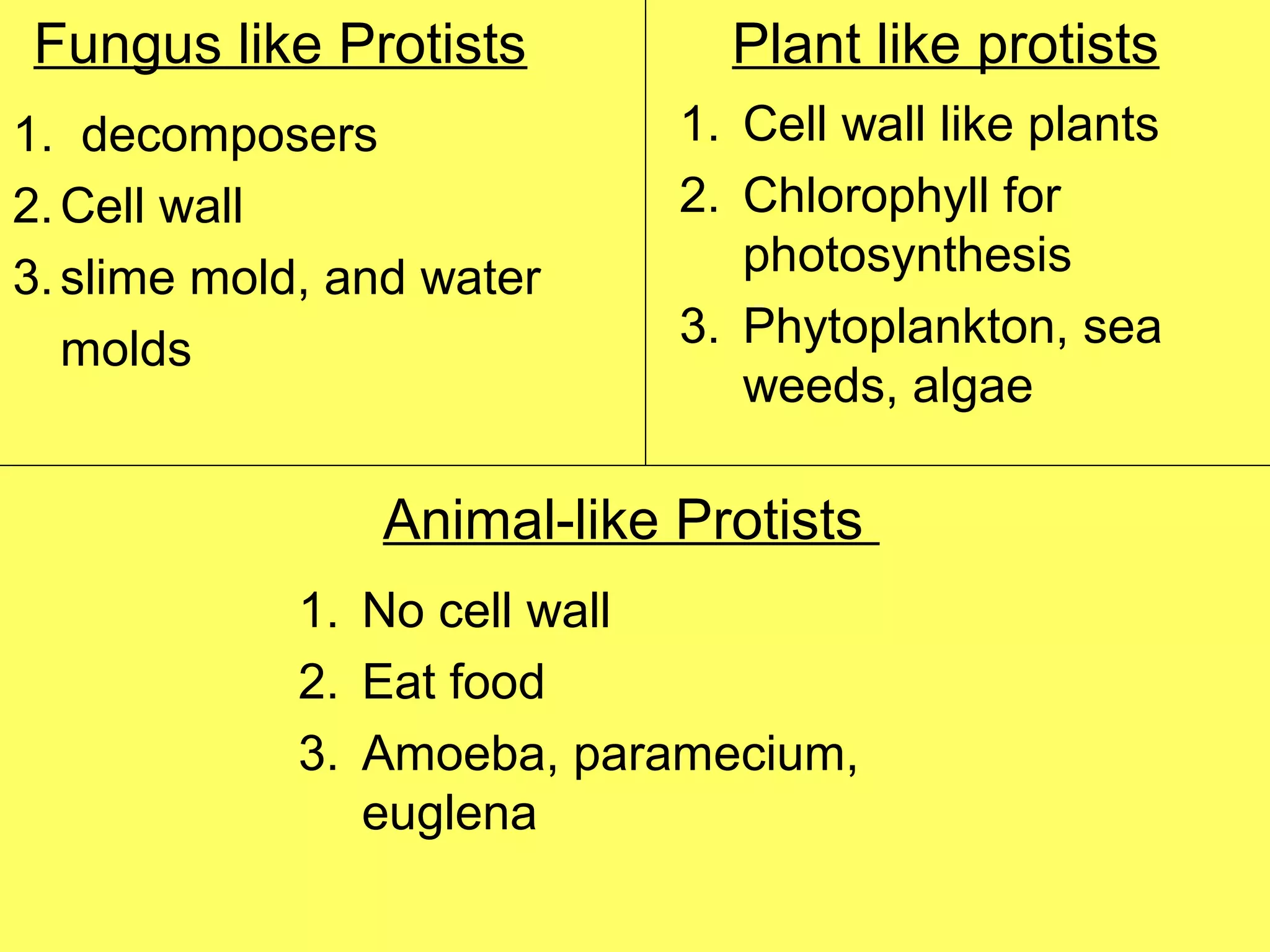 Fungus like Protists

1. decomposers
2. Cell wall
3. slime mold, and water molds

Plant like protists

1. Cell wall like plants
2. Chlorophyll for photosynthesis
3. Phytoplankton, sea weeds, algae

Animal-like Protists

1. No cell wall
2. Eat food
3. Amoeba, paramecium, euglena